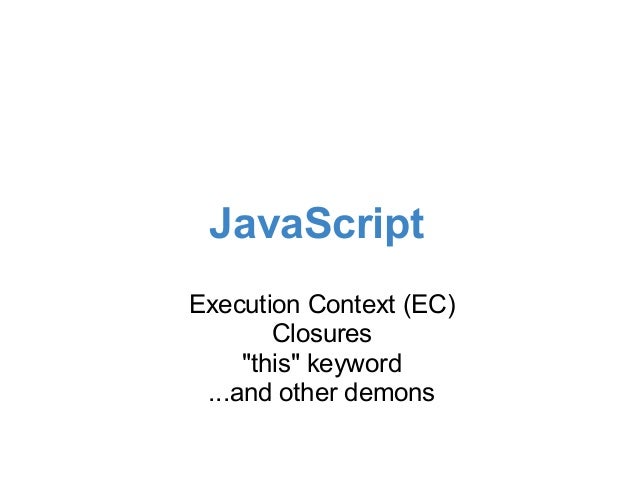 JavaScript

Execution Context (EC)
Closures
"this" keyword
...and other demons